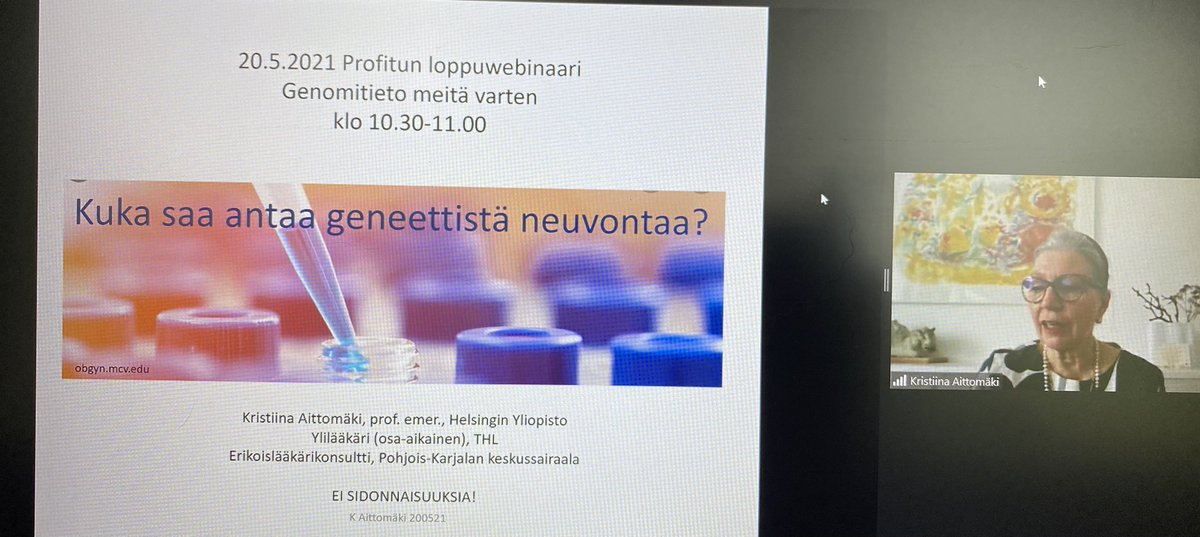 20.5.2021 Profitun loppuwebinaari
Genomitieto meitä varten
klo 10.30-11.00

Kuka saa antaa geneettistä neuvontaa?

obgyn.mcv.edu

Kristiina Aittomäki, prof. emer., Helsingin Yliopisto
Ylilääkäri (osa-aikainen), THL
Erikoislääkärikonsultti, Pohjois-Karjalan keskussairaala

EI SIDONNAISUUKSIA!

K Aittomäki 200521

Kristiina Aittomäki